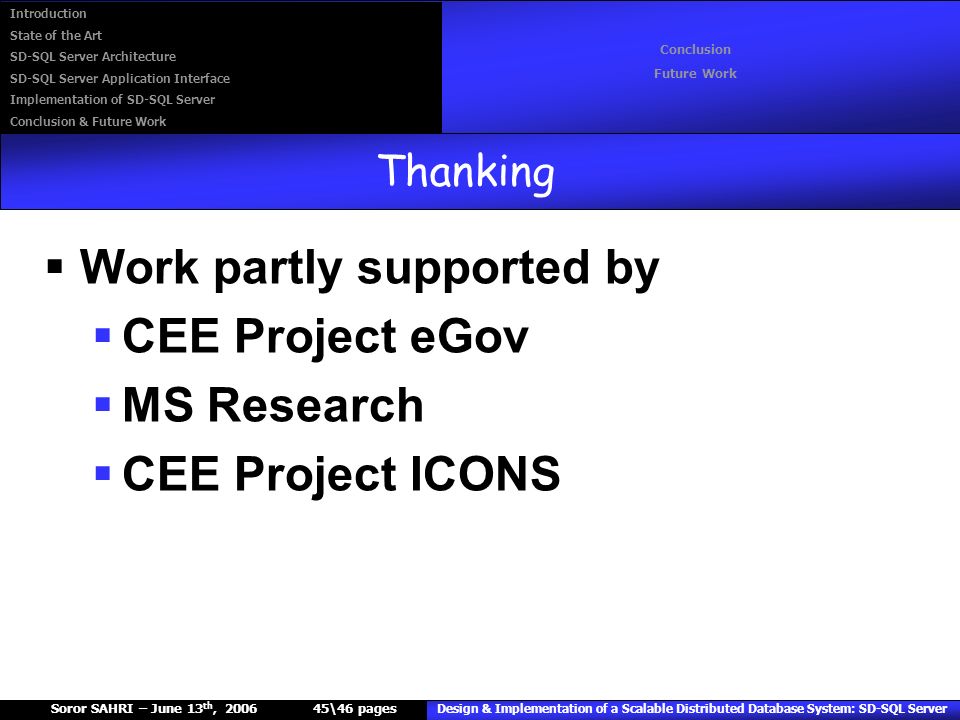 Introduction
State of the Art
SD-SQL Server Architecture
SD-SQL Server Application Interface
Implementation of SD-SQL Server
Conclusion & Future Work

Conclusion
Future Work

Thanking

▪ Work partly supported by
▪ CEE Project eGov
▪ MS Research
▪ CEE Project ICONS

Soror SAHRI – June 13$^{th}$, 2006 45\46 pages Design & Implementation of a Scalable Distributed Database System: SD-SQL Server